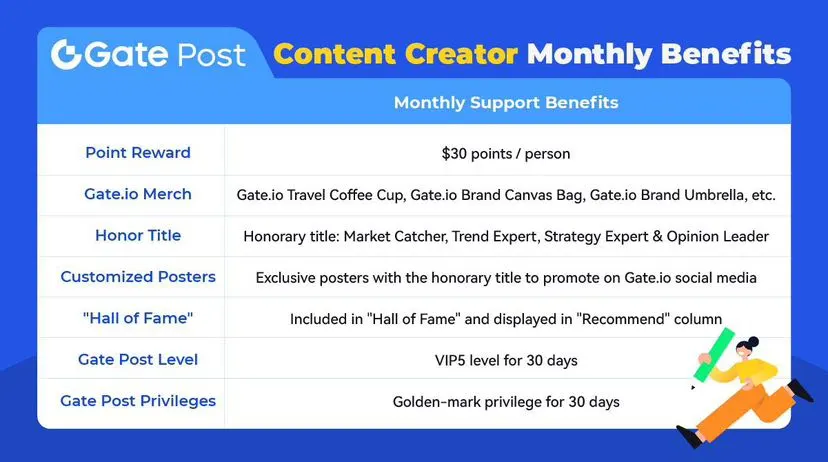 Gate Post Content Creator Monthly Benefits

| | Monthly Support Benefits |
|---|---|
| Point Reward | \$30 points / person |
| Gate.io Merch | Gate.io Travel Coffee Cup, Gate.io Brand Canvas Bag, Gate.io Brand Umbrella, etc. |
| Honor Title | Honorary title: Market Catcher, Trend Expert, Strategy Expert & Opinion Leader |
| Customized Posters | Exclusive posters with the honorary title to promote on Gate.io social media |
| "Hall of Fame" | Included in "Hall of Fame" and displayed in "Recommend" column |
| Gate Post Level | VIP5 level for 30 days |
| Gate Post Privileges | Golden-mark privilege for 30 days |